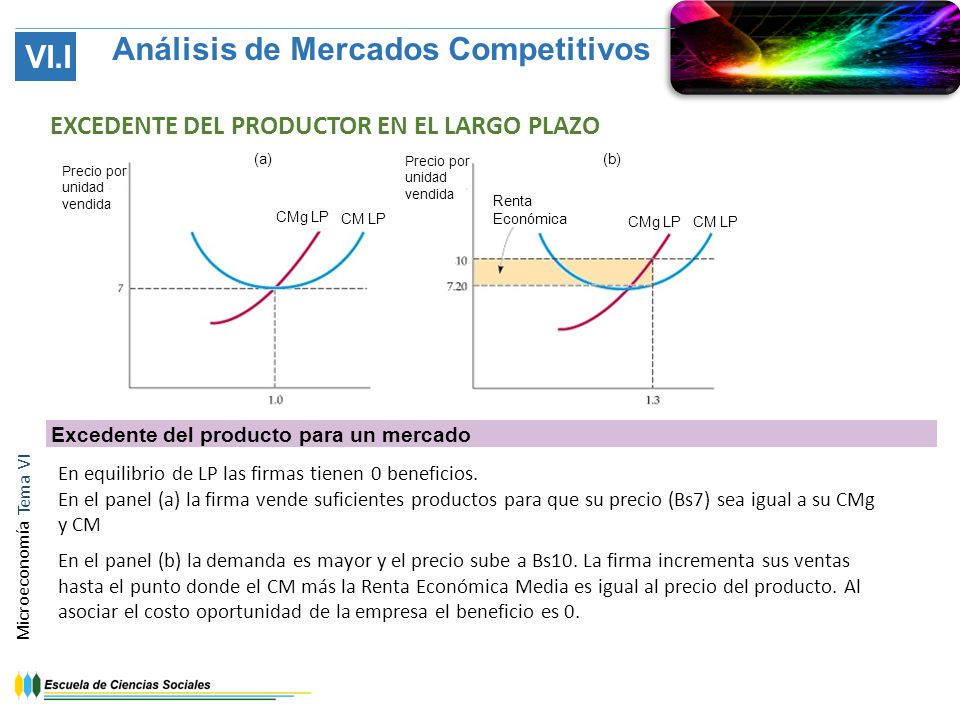 VI.I Análisis de Mercados Competitivos

EXCEDENTE DEL PRODUCTOR EN EL LARGO PLAZO

(a)

Precio por unidad vendida

CMg LP CM LP

7

1.0

(b)

Precio por unidad vendida

Renta Económica

CMg LP CM LP

10

7.20

1.3

Excedente del producto para un mercado

En equilibrio de LP las firmas tienen 0 beneficios.
En el panel (a) la firma vende suficientes productos para que su precio (Bs7) sea igual a su CMg y CM

En el panel (b) la demanda es mayor y el precio sube a Bs10. La firma incrementa sus ventas hasta el punto donde el CM más la Renta Económica Media es igual al precio del producto. Al asociar el costo oportunidad de la empresa el beneficio es 0.

Microeconomía Tema VI

Escuela de Ciencias Sociales